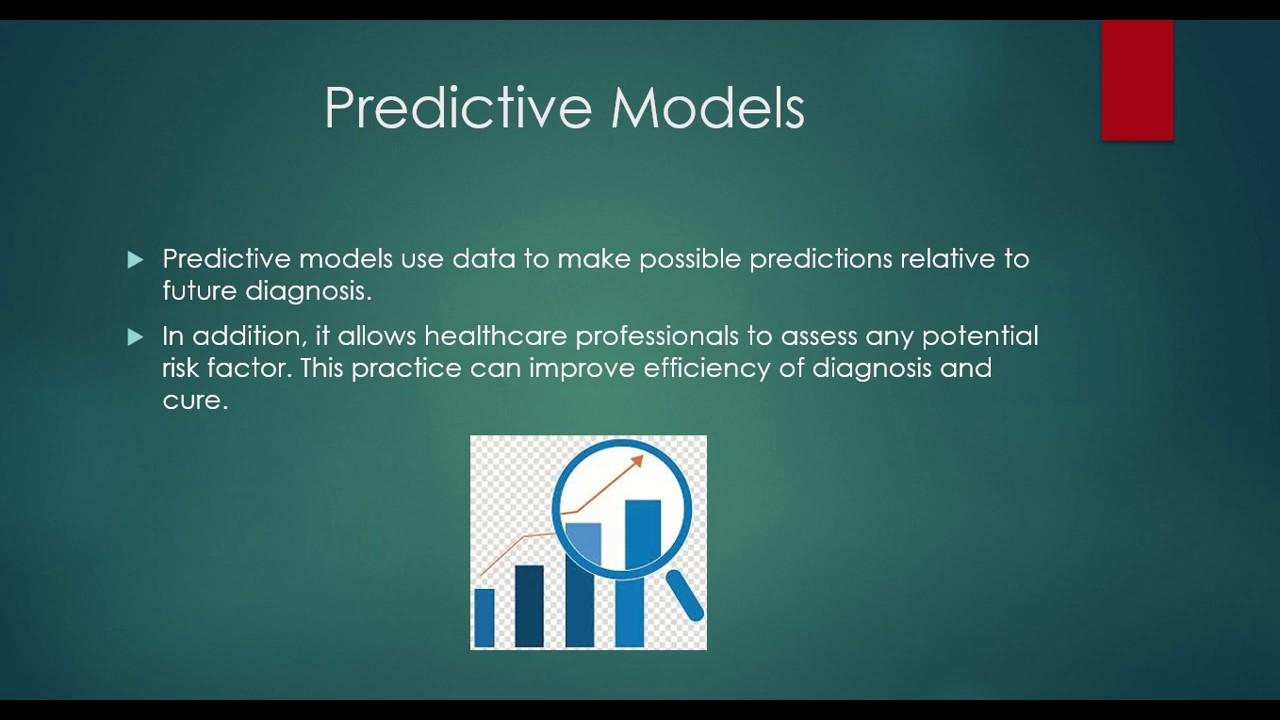 Predictive Models

Predictive models use data to make possible predictions relative to future diagnosis.

In addition, it allows healthcare professionals to assess any potential risk factor. This practice can improve efficiency of diagnosis and cure.